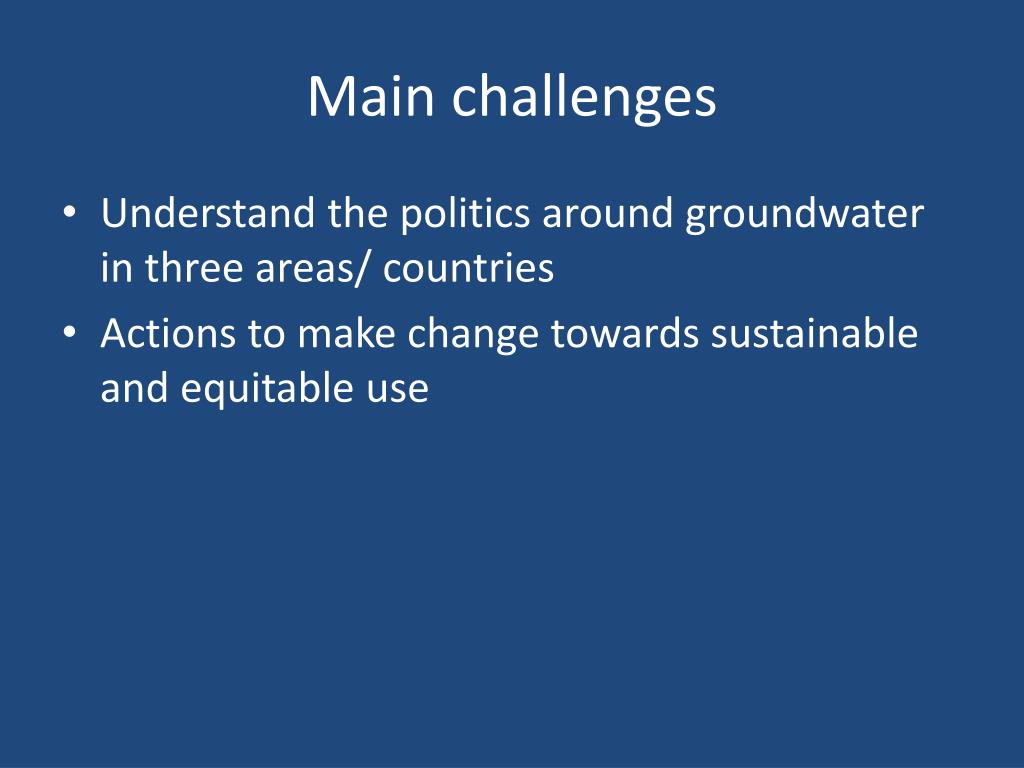 Main challenges

• Understand the politics around groundwater in three areas/ countries
• Actions to make change towards sustainable and equitable use